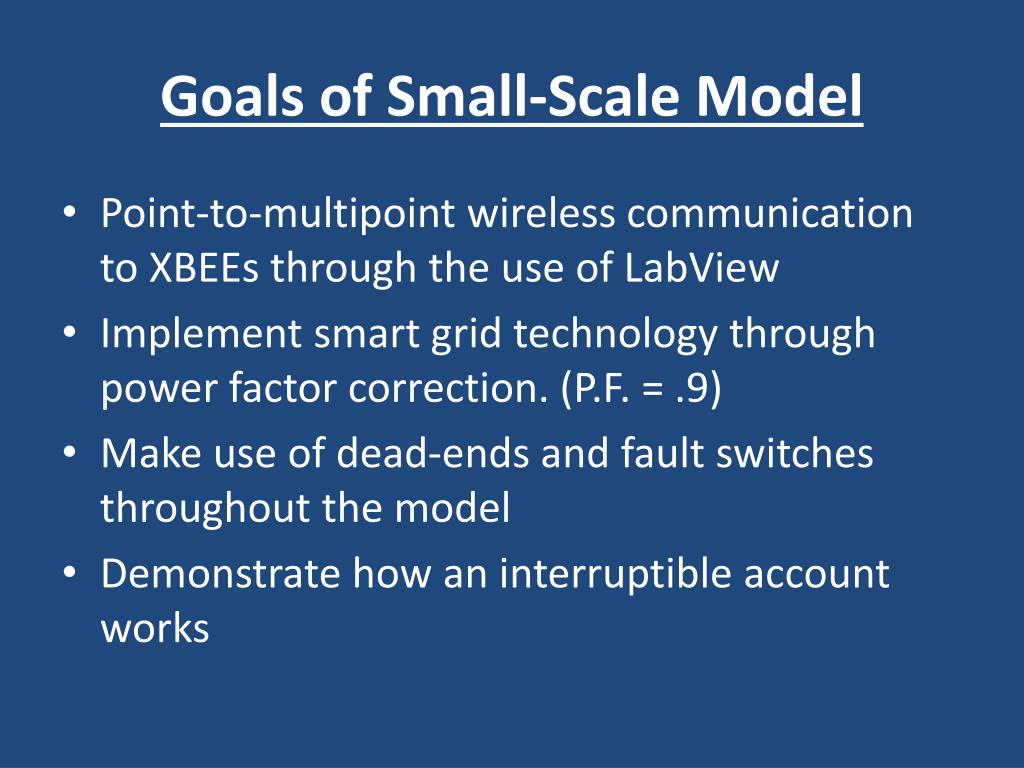 Goals of Small-Scale Model

• Point-to-multipoint wireless communication to XBEEs through the use of LabView
• Implement smart grid technology through power factor correction. (P.F. = .9)
• Make use of dead-ends and fault switches throughout the model
• Demonstrate how an interruptible account works